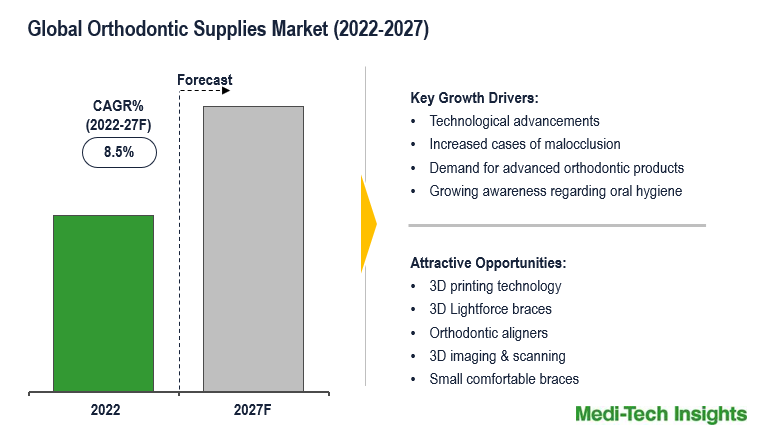 Global Orthodontic Supplies Market (2022-2027)

Forecast

CAGR%
(2022-27F)
8.5%

2022

2027F

Key Growth Drivers:
• Technological advancements
• Increased cases of malocclusion
• Demand for advanced orthodontic products
• Growing awareness regarding oral hygiene

Attractive Opportunities:
• 3D printing technology
• 3D Lightforce braces
• Orthodontic aligners
• 3D imaging & scanning
• Small comfortable braces

Medi-Tech Insights